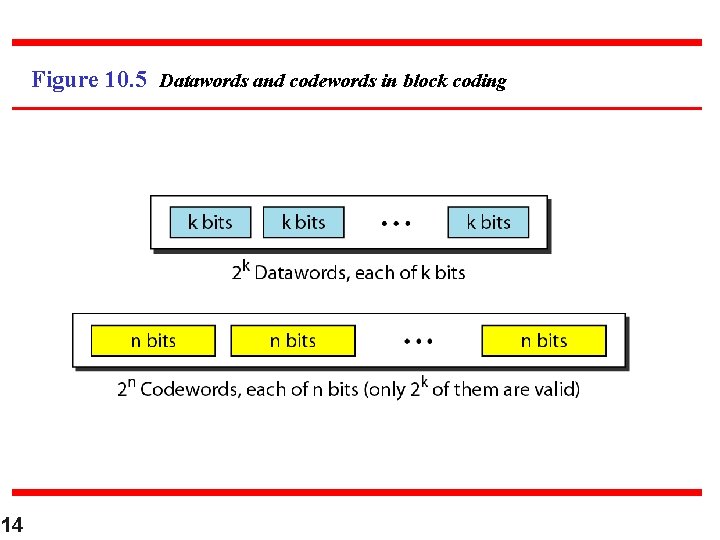 Figure 10.5 Datawords and codewords in block coding

k bits k bits • • • k bits

$2^k$ Datawords, each of k bits

n bits n bits • • • n bits

$2^n$ Codewords, each of n bits (only $2^k$ of them are valid)

14